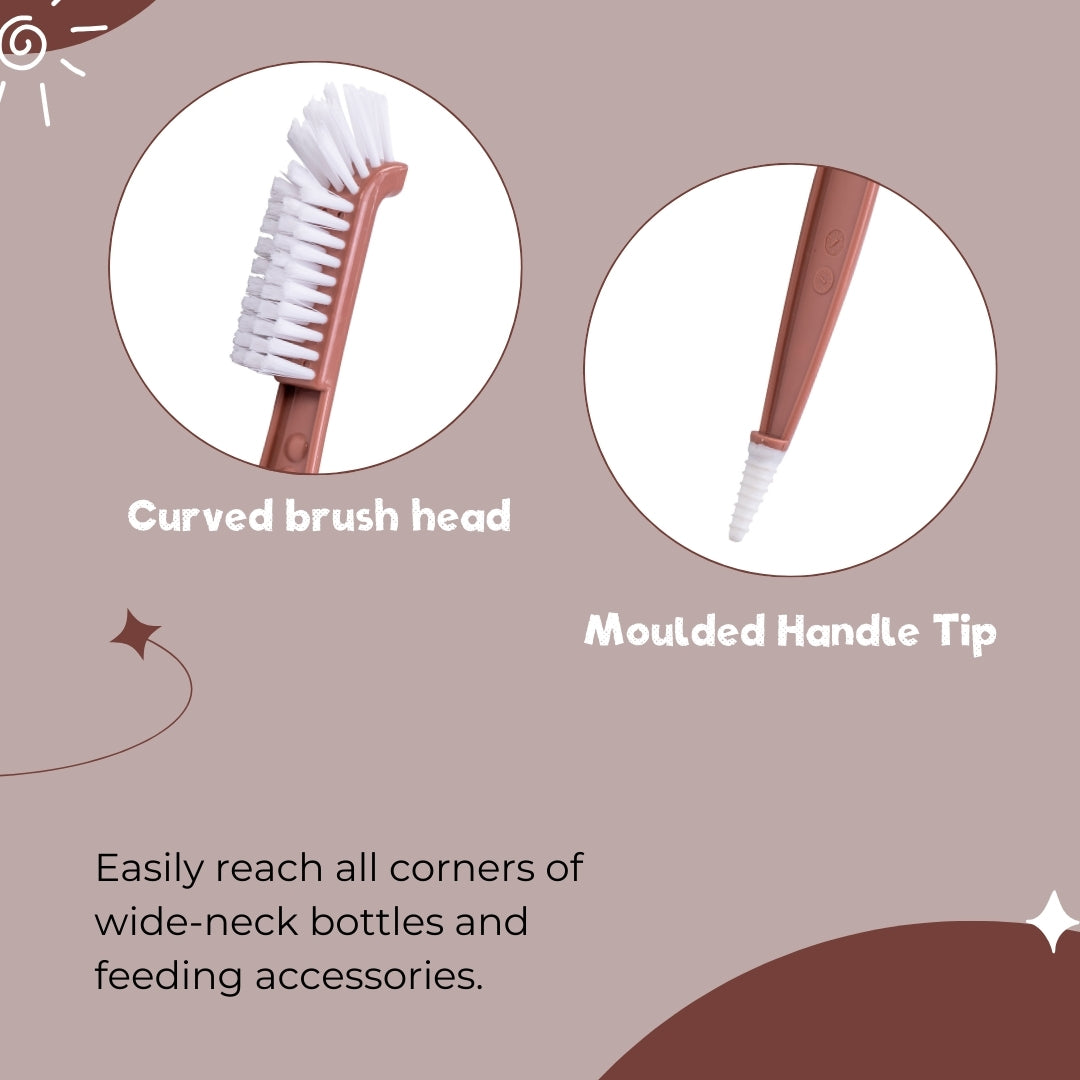 Curved brush head

Moulded Handle Tip

Easily reach all corners of wide-neck bottles and feeding accessories.